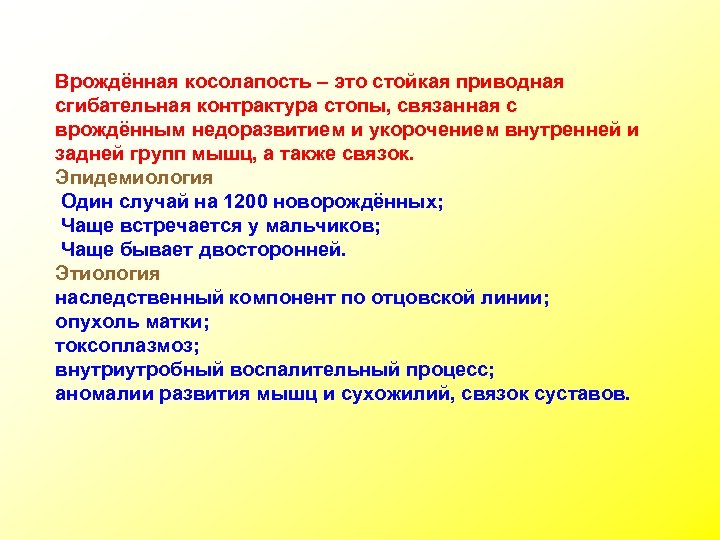 Врождённая косолапость – это стойкая приводная сгибательная контрактура стопы, связанная с врождённым недоразвитием и укорочением внутренней и задней групп мышц, а также связок.
Эпидемиология
Один случай на 1200 новорождённых;
Чаще встречается у мальчиков;
Чаще бывает двосторонней.
Этиология
наследственный компонент по отцовской линии;
опухоль матки;
токсоплазмоз;
внутриутробный воспалительный процесс;
аномалии развития мышц и сухожилий, связок суставов.